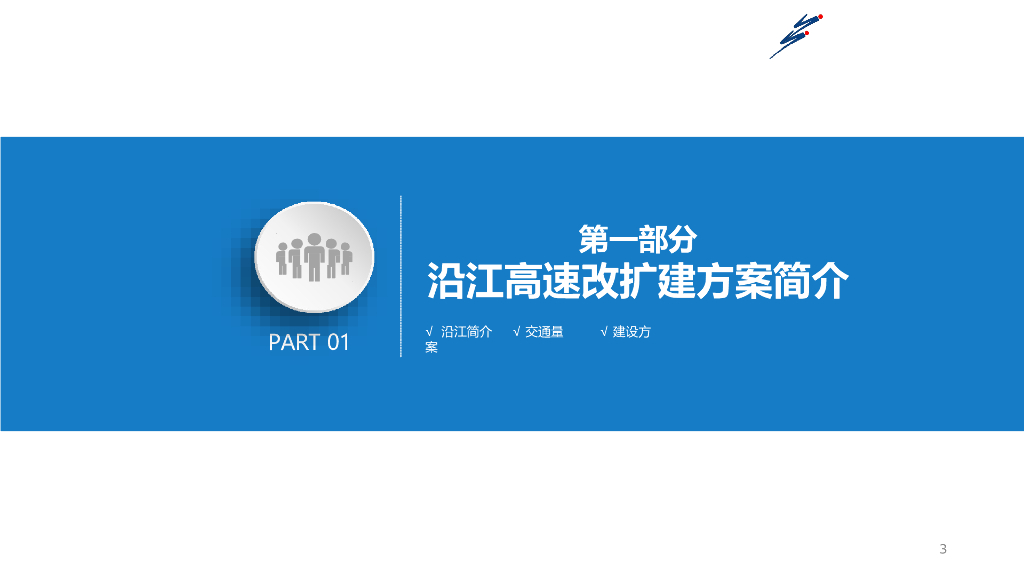 PART 01

第一部分
沿江高速改扩建方案简介

√ 沿江简介 √ 交通量 √ 建设方案

3